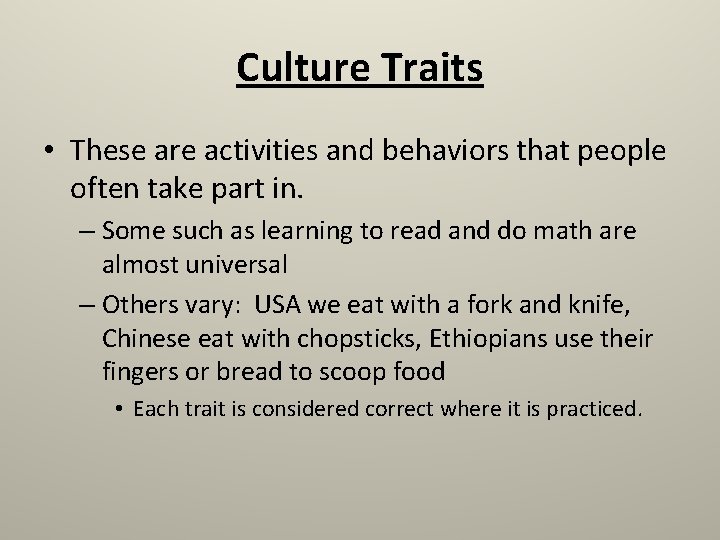 Culture Traits

• These are activities and behaviors that people often take part in.

– Some such as learning to read and do math are almost universal

– Others vary: USA we eat with a fork and knife, Chinese eat with chopsticks, Ethiopians use their fingers or bread to scoop food

• Each trait is considered correct where it is practiced.